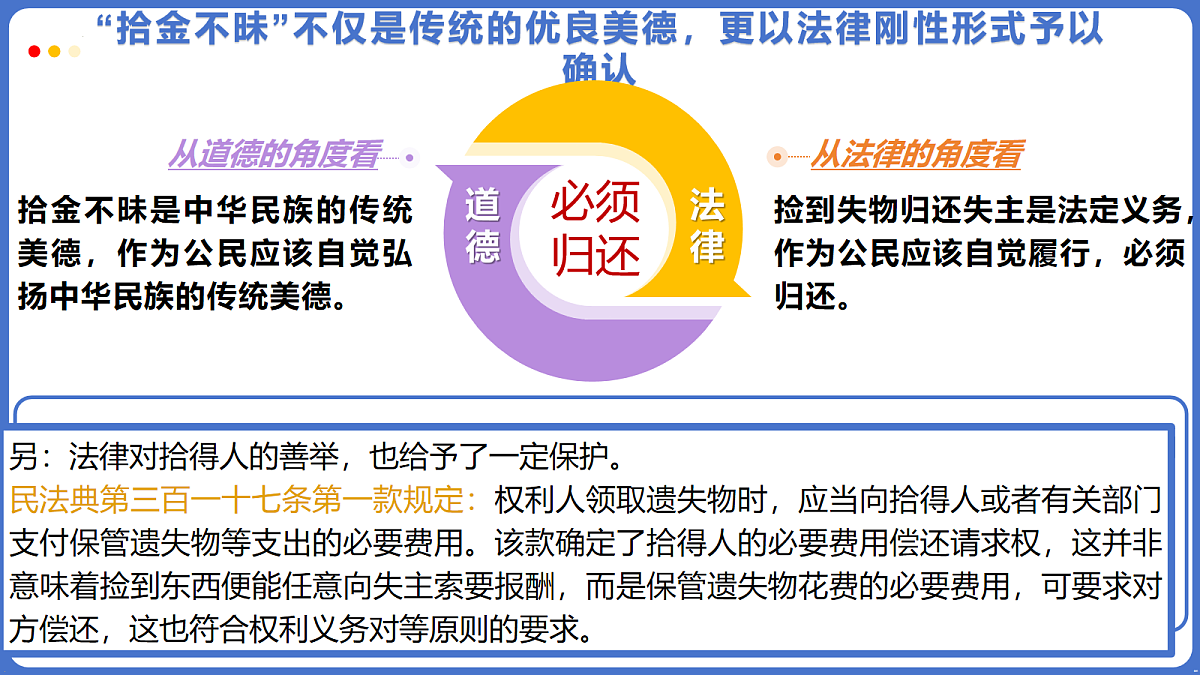 “拾金不昧”不仅是传统的优良美德，更以法律刚性形式予以确认

从道德的角度看

拾金不昧是中华民族的传统美德，作为公民应该自觉弘扬中华民族的传统美德。

道德

必须归还

法律

从法律的角度看

捡到失物归还失主是法定义务，作为公民应该自觉履行，必须归还。

另：法律对拾得人的善举，也给予了一定保护。
民法典第三百一十七条第一款规定：权利人领取遗失物时，应当向拾得人或者有关部门支付保管遗失物等支出的必要费用。该款确定了拾得人的必要费用偿还请求权，这并非意味着捡到东西便能任意向失主索要报酬，而是保管遗失物花费的必要费用，可要求对方偿还，这也符合权利义务对等原则的要求。